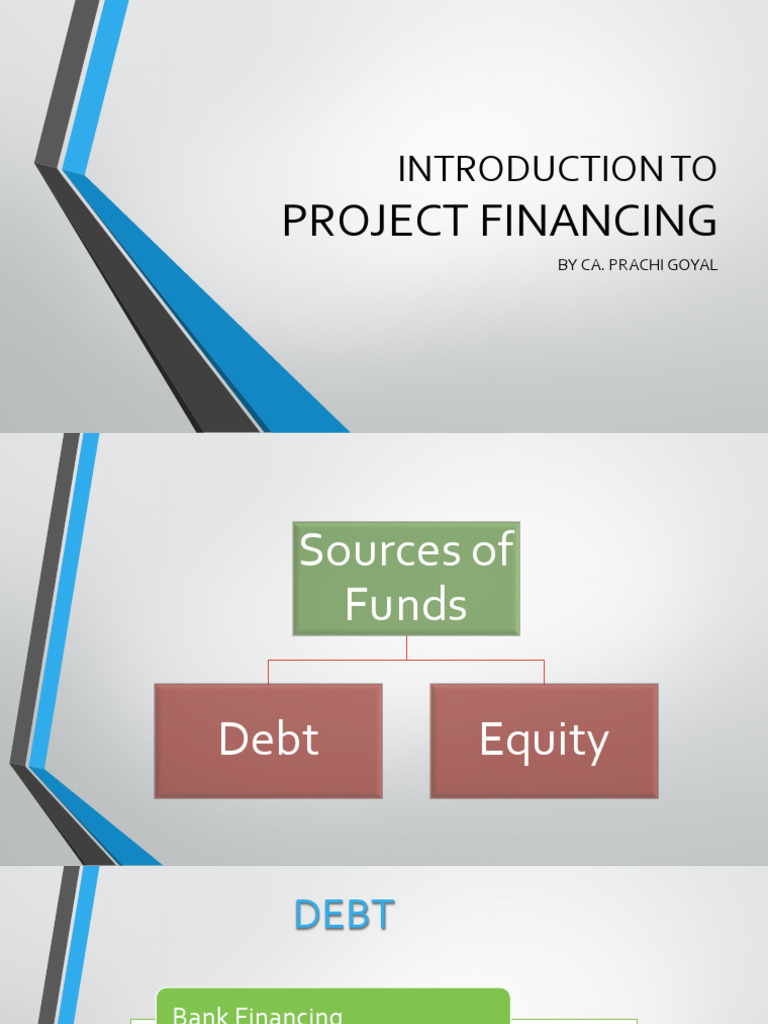 INTRODUCTION TO
PROJECT FINANCING

BY CA. PRACHI GOYAL

Sources of Funds

Debt

Equity

DEBT

Bank Financing